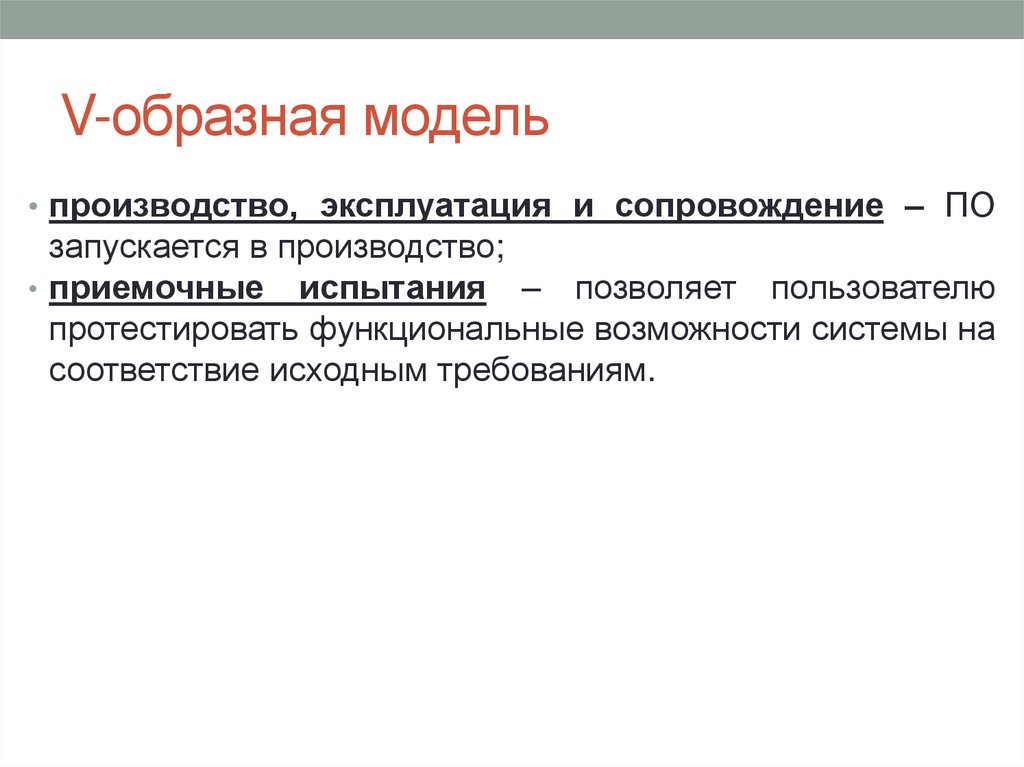 V-образная модель

• производство, эксплуатация и сопровождение – ПО запускается в производство;
• приемочные испытания – позволяет пользователю протестировать функциональные возможности системы на соответствие исходным требованиям.